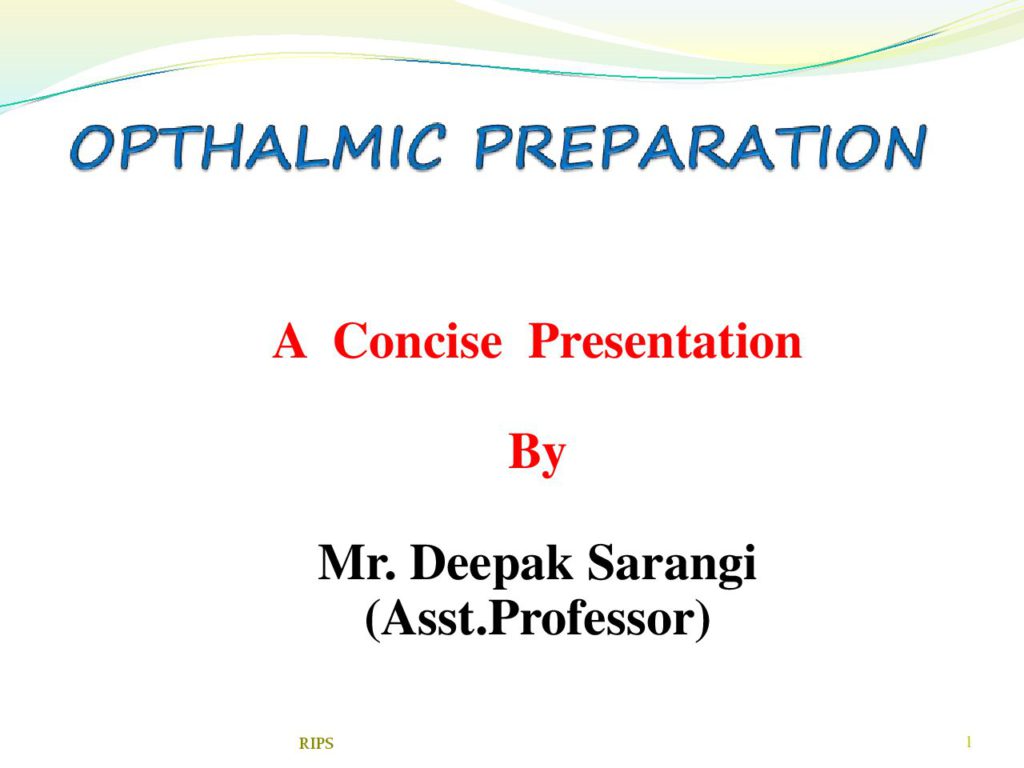 OPTHALMIC PREPARATION

A Concise Presentation

By

Mr. Deepak Sarangi
(Asst.Professor)

RIPS

1